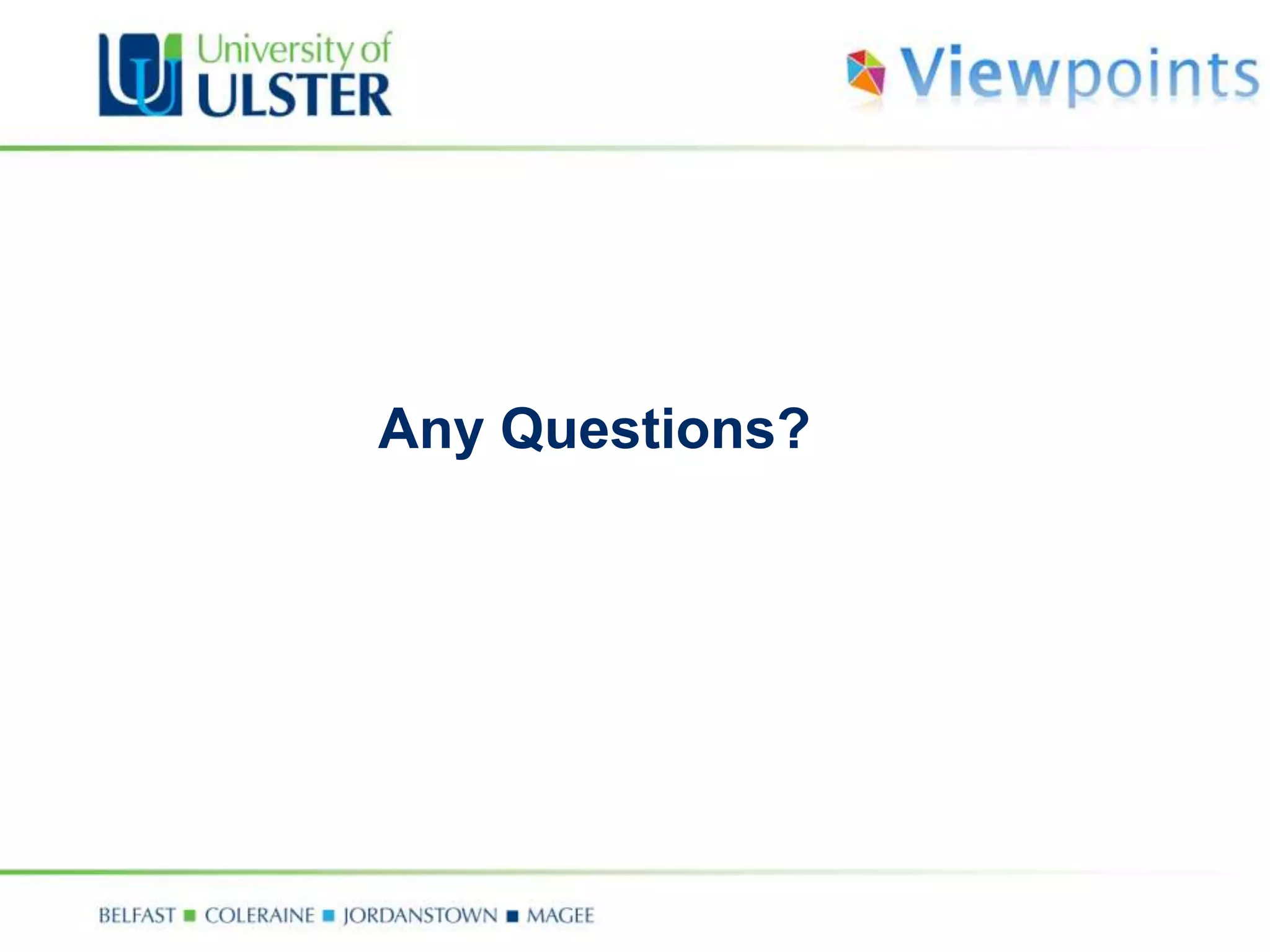 University of
ULSTER

Viewpoints

Any Questions?

BELFAST ■ COLERAINE ■ JORDANSTOWN ■ MAGEE